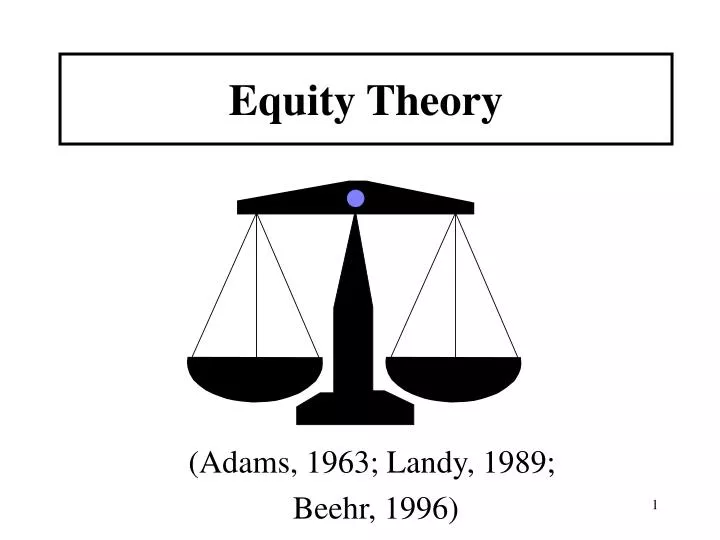 Equity Theory

(Adams, 1963; Landy, 1989; Beehr, 1996)

1